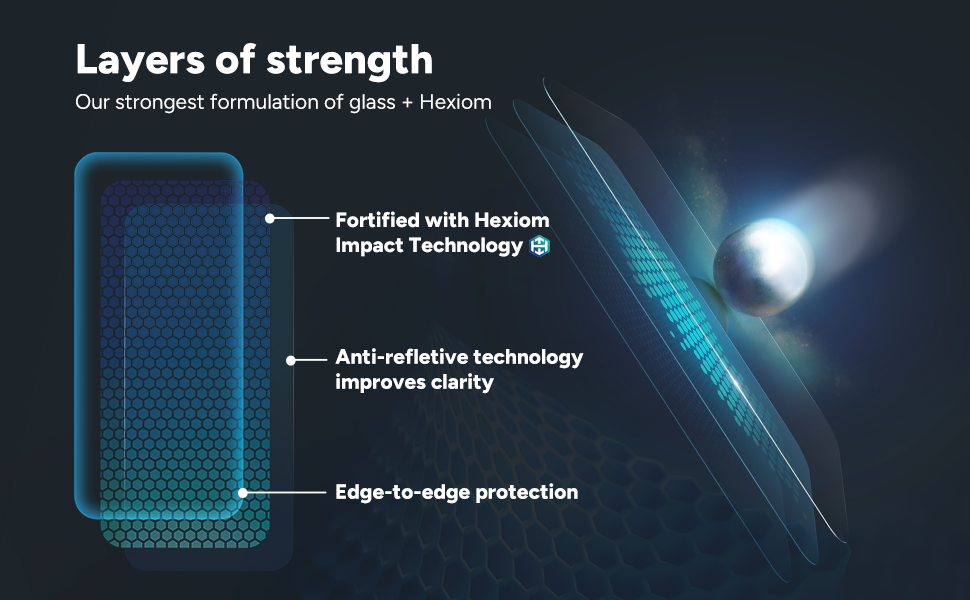 Layers of strength

Our strongest formulation of glass + Hexiom

Fortified with Hexiom Impact Technology

Anti-refletive technology improves clarity

Edge-to-edge protection